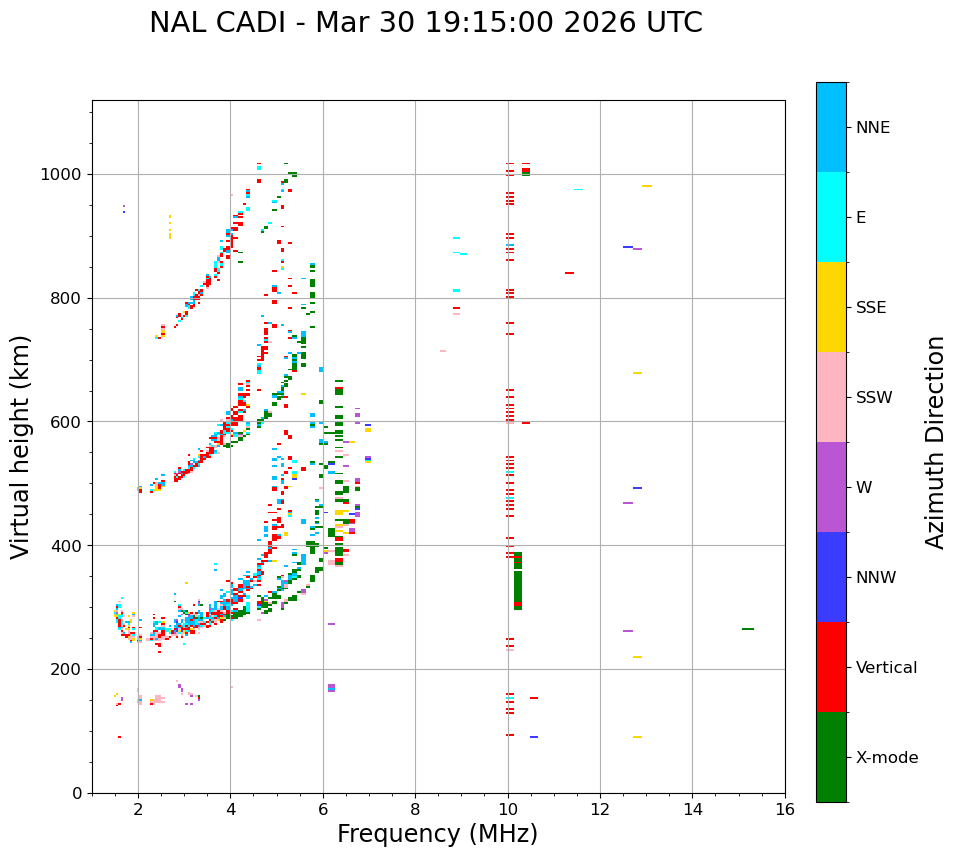 NAL CADI - Mar 30 19:15:00 2026 UTC

Virtual height (km)

1000
800
600
400
200
0

2 4 6 8 10 12 14 16

Frequency (MHz)

NNE
E
SSE
SSW
W
NNW
Vertical
X-mode

Azimuth Direction